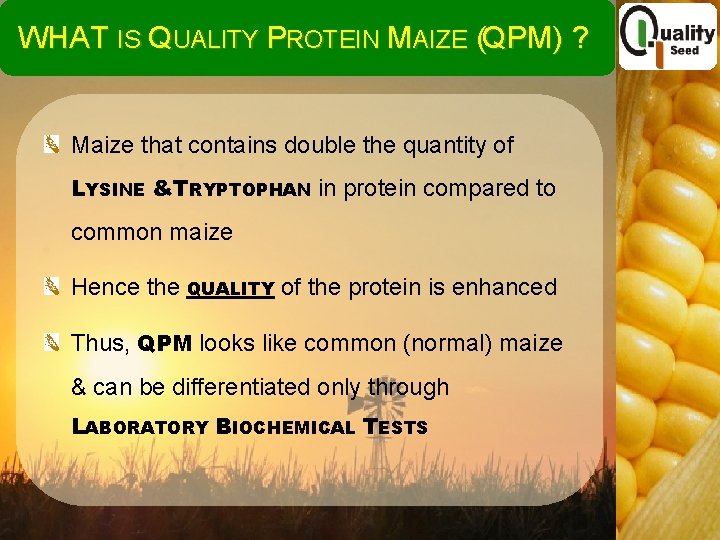 WHAT IS QUALITY PROTEIN MAIZE (QPM) ?

Quality Seed

Maize that contains double the quantity of LYSINE &TRYPTOPHAN in protein compared to common maize

Hence the QUALITY of the protein is enhanced

Thus, QPM looks like common (normal) maize & can be differentiated only through LABORATORY BIOCHEMICAL TESTS